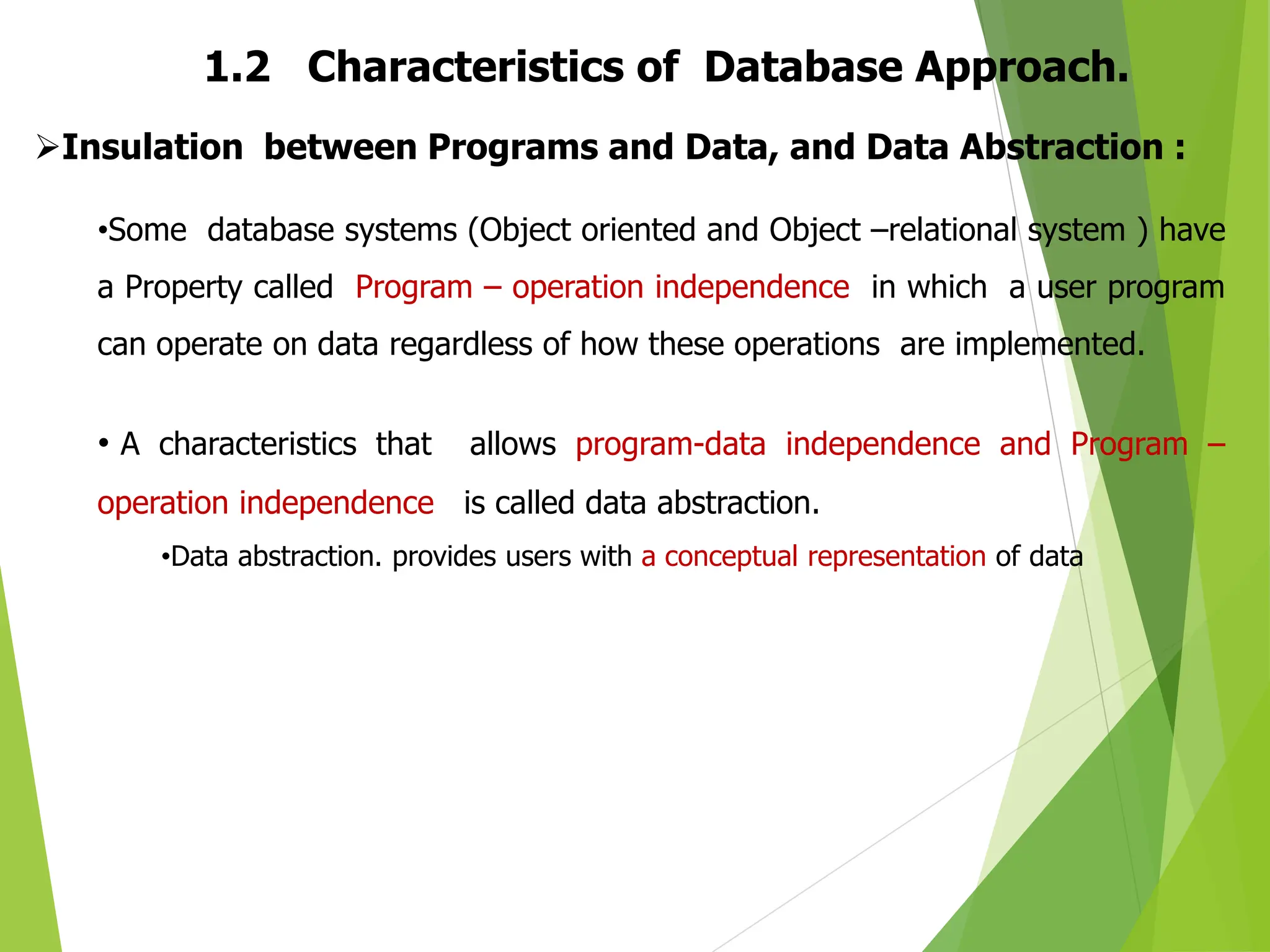 1.2 Characteristics of Database Approach.

➢Insulation between Programs and Data, and Data Abstraction :

•Some database systems (Object oriented and Object –relational system ) have a Property called Program – operation independence in which a user program can operate on data regardless of how these operations are implemented.

• A characteristics that allows program-data independence and Program – operation independence is called data abstraction.

•Data abstraction. provides users with a conceptual representation of data